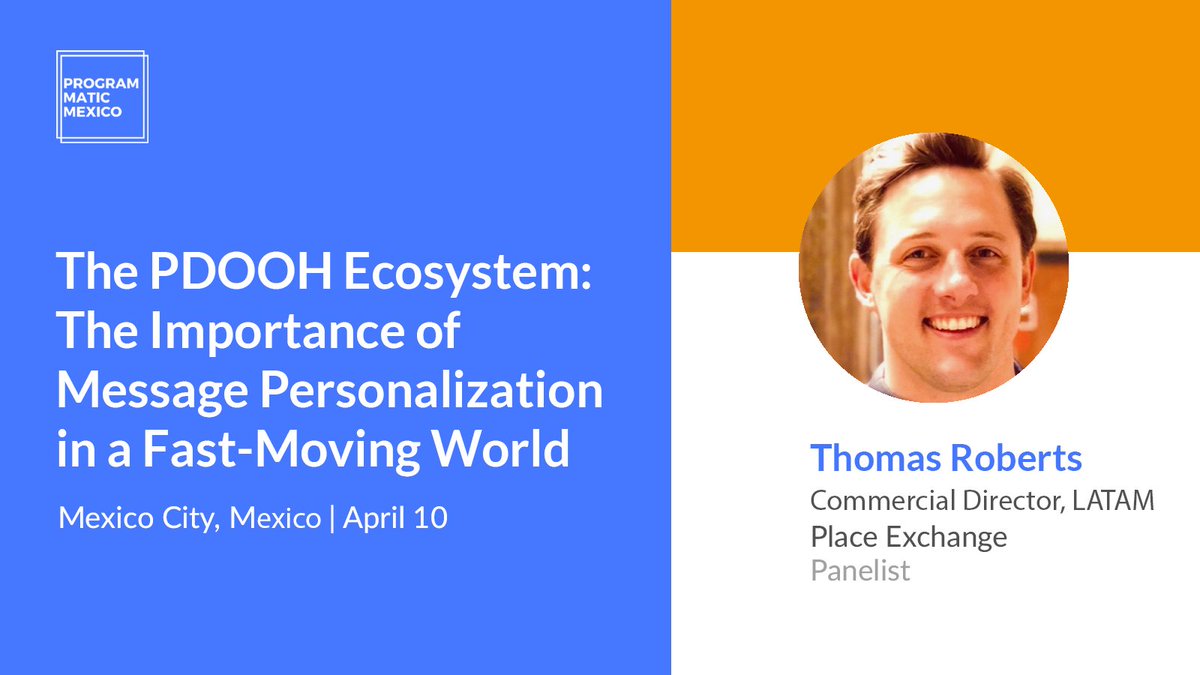 PROGRAM
MATIC
MEXICO

The PDOOH Ecosystem: The Importance of Message Personalization in a Fast-Moving World

Mexico City, Mexico | April 10

Thomas Roberts
Commercial Director, LATAM
Place Exchange
Panelist